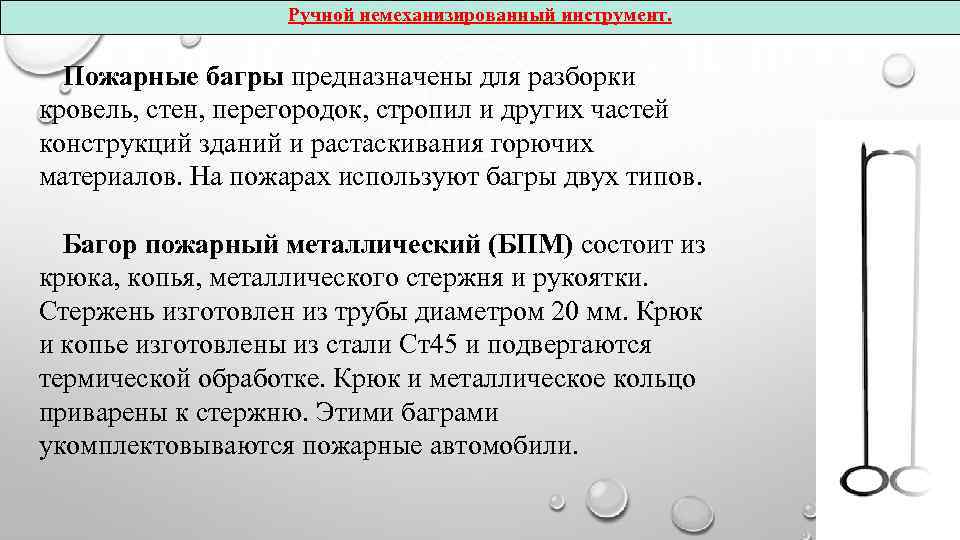 Ручной немеханизированный инструмент.

Пожарные багры предназначены для разборки кровель, стен, перегородок, стропил и других частей конструкций зданий и растаскивания горючих материалов. На пожарах используют багры двух типов.

Багор пожарный металлический (БПМ) состоит из крюка, копья, металлического стержня и рукоятки. Стержень изготовлен из трубы диаметром 20 мм. Крюк и копье изготовлены из стали Ст45 и подвергаются термической обработке. Крюк и металлическое кольцо приварены к стержню. Этими баграми укомплектовываются пожарные автомобили.